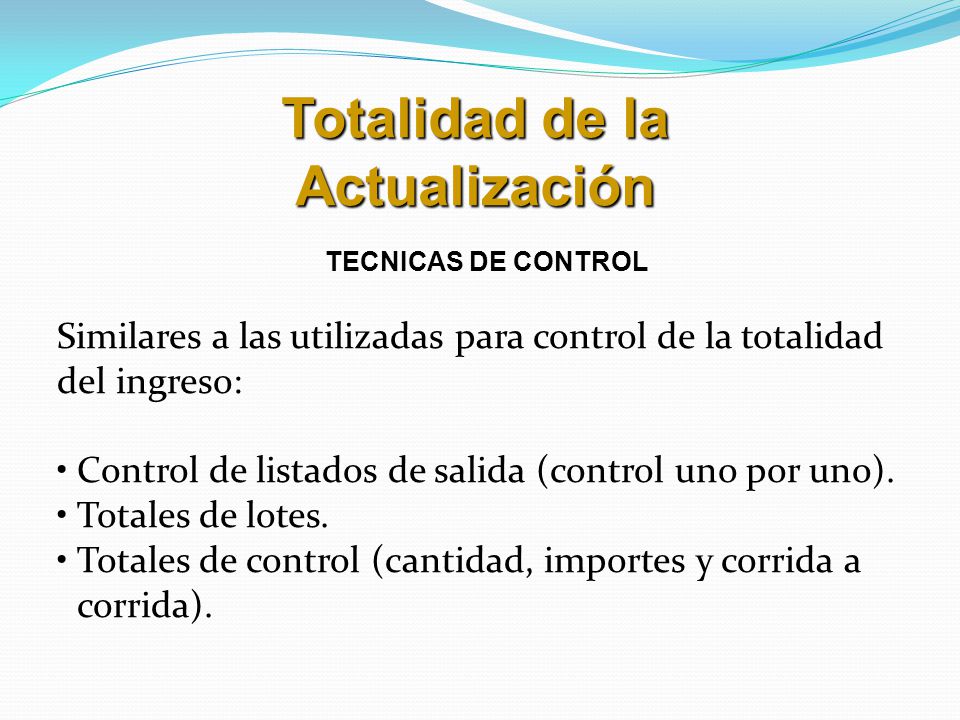 Totalidad de la Actualización

TECNICAS DE CONTROL

Similares a las utilizadas para control de la totalidad del ingreso:

• Control de listados de salida (control uno por uno).
• Totales de lotes.
• Totales de control (cantidad, importes y corrida a corrida).